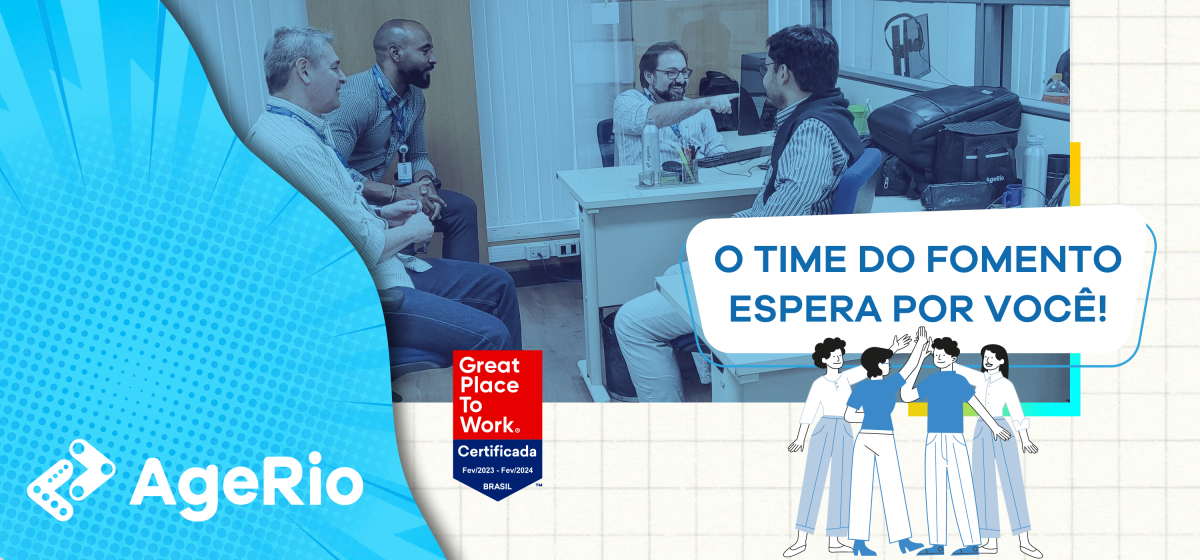 O TIME DO FOMENTO ESPERA POR VOCÊ!

Great Place To Work®
Certificada
Fev/2023 - Fev/2024
BRASIL

AgeRio